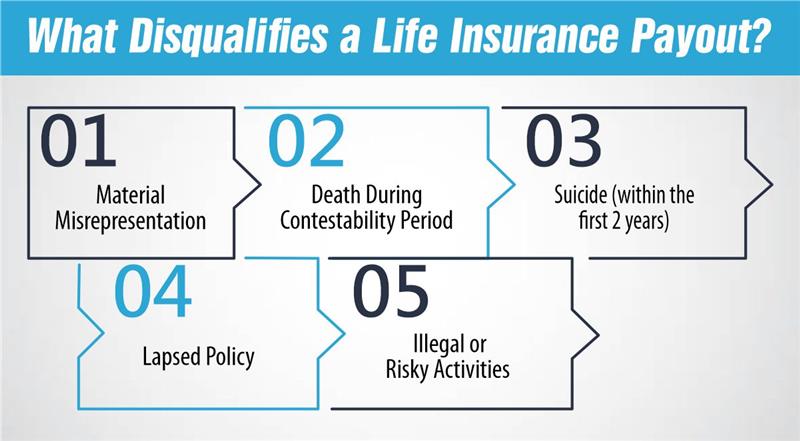 What Disqualifies a Life Insurance Payout?

01
Material Misrepresentation

02
Death During Contestability Period

03
Suicide (within the first 2 years)

04
Lapsed Policy

05
Illegal or Risky Activities